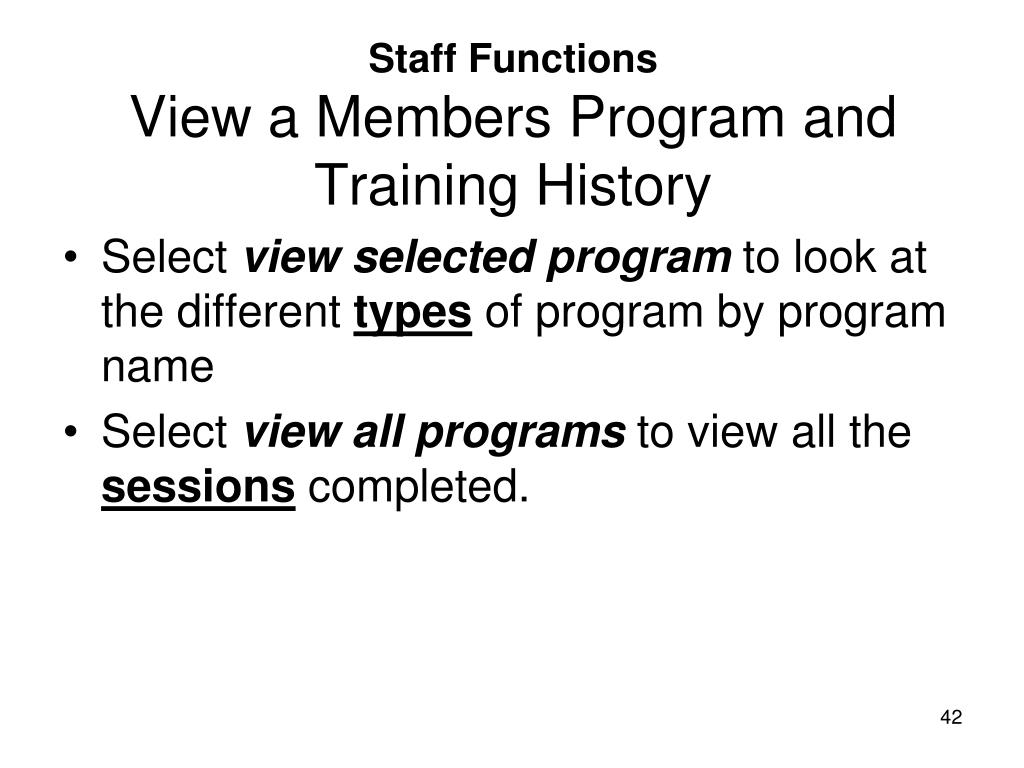 Staff Functions
View a Members Program and Training History

• Select view selected program to look at the different types of program by program name
• Select view all programs to view all the sessions completed.

42